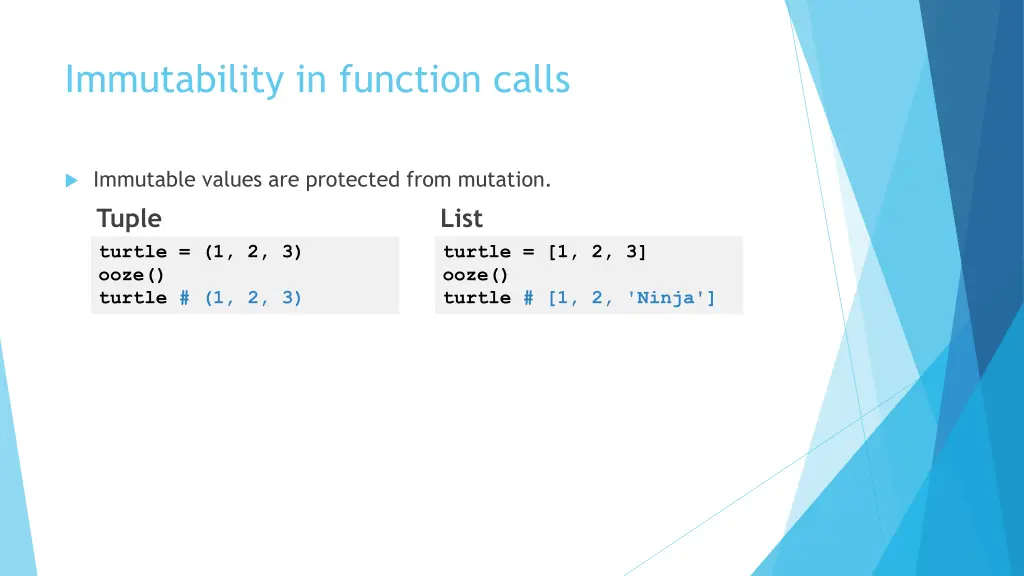 Immutability in function calls

Immutable values are protected from mutation.

Tuple

turtle = (1, 2, 3)
ooze()
turtle # (1, 2, 3)

List

turtle = [1, 2, 3]
ooze()
turtle # [1, 2, 'Ninja']